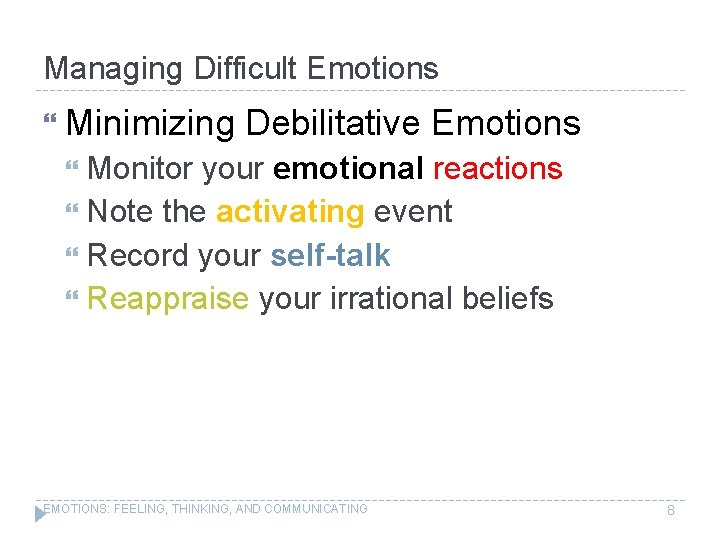 Managing Difficult Emotions

Minimizing Debilitative Emotions

Monitor your emotional reactions

Note the activating event

Record your self-talk

Reappraise your irrational beliefs

EMOTIONS: FEELING, THINKING, AND COMMUNICATING

8